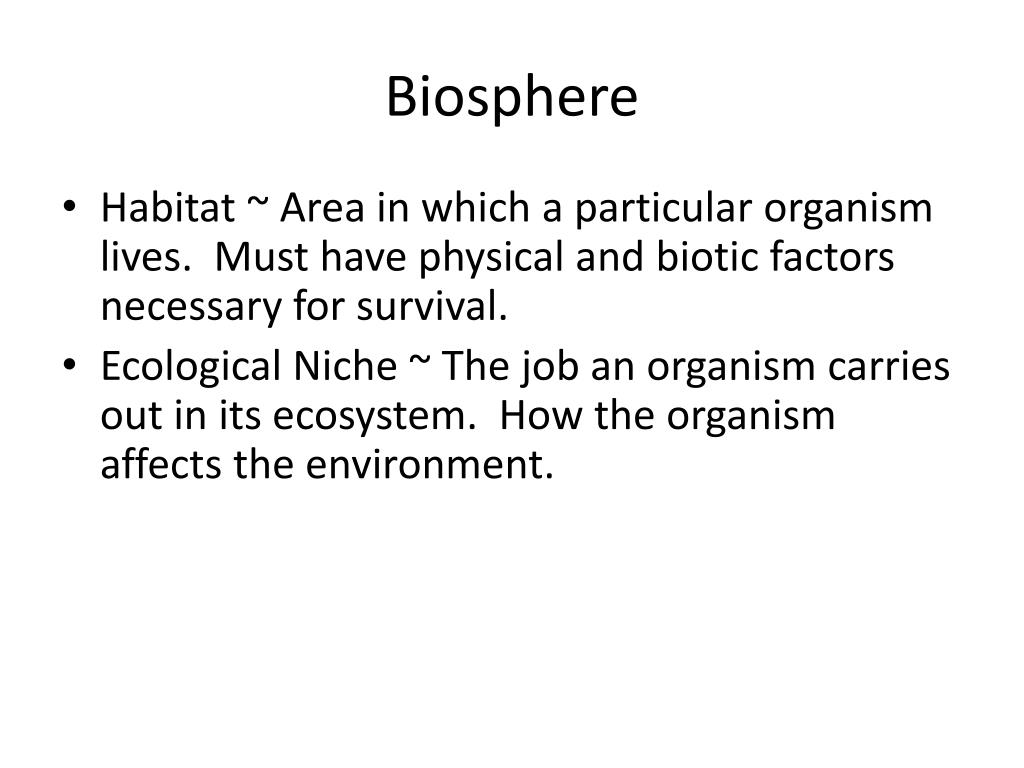 Biosphere

• Habitat ~ Area in which a particular organism lives. Must have physical and biotic factors necessary for survival.
• Ecological Niche ~ The job an organism carries out in its ecosystem. How the organism affects the environment.